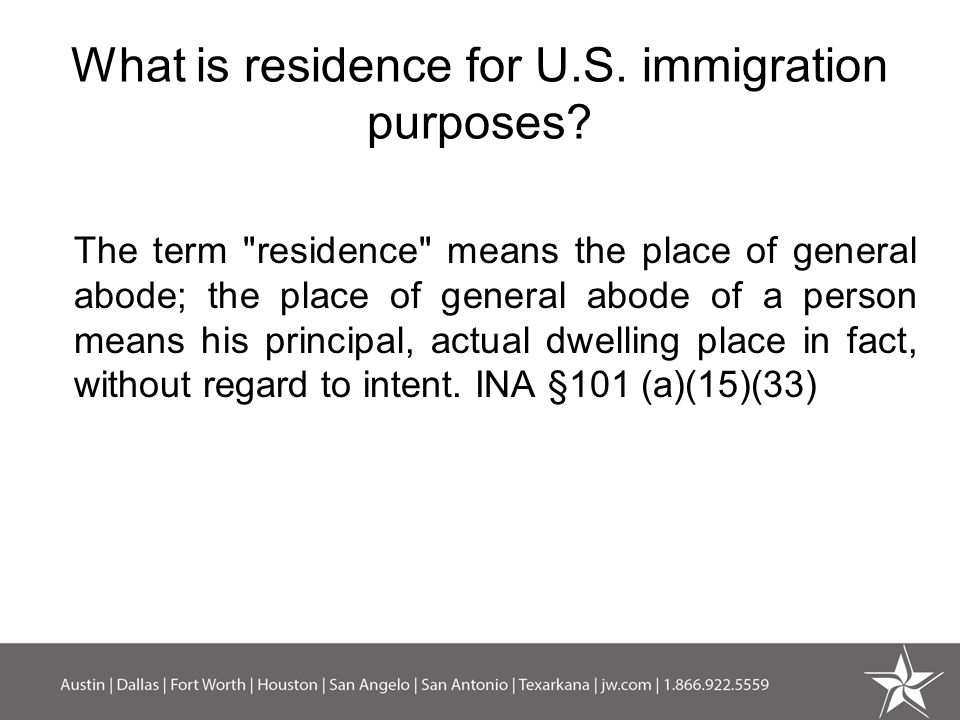 What is residence for U.S. immigration purposes?

The term "residence" means the place of general abode; the place of general abode of a person means his principal, actual dwelling place in fact, without regard to intent. INA §101 (a)(15)(33)

Austin | Dallas | Fort Worth | Houston | San Angelo | San Antonio | Texarkana | jw.com | 1.866.922.5559